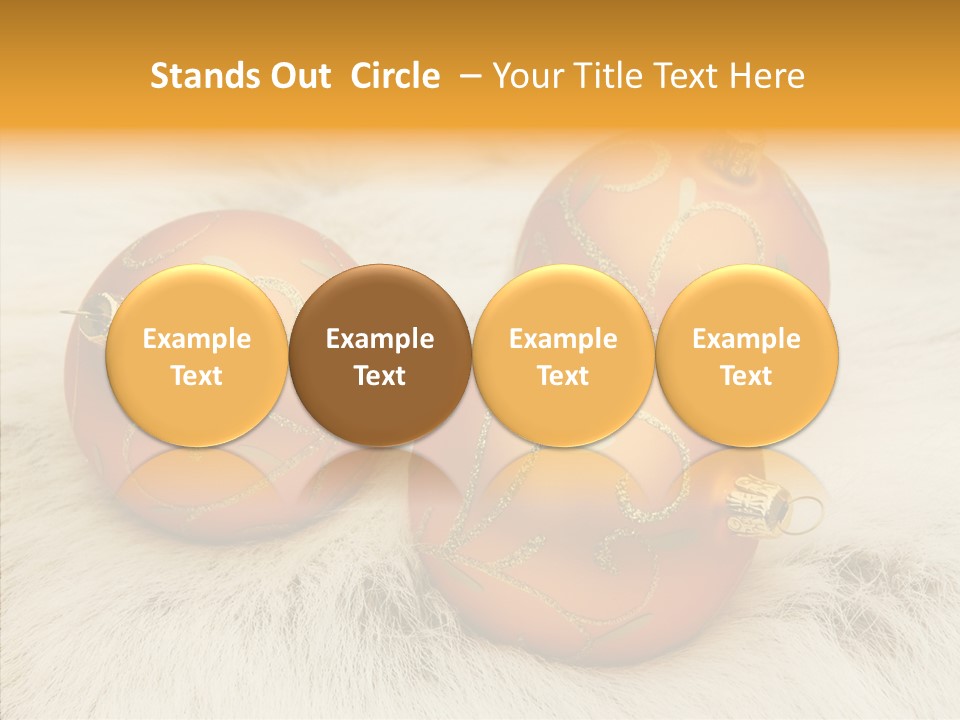 Stands Out Circle – Your Title Text Here

Example Text

Example Text

Example Text

Example Text